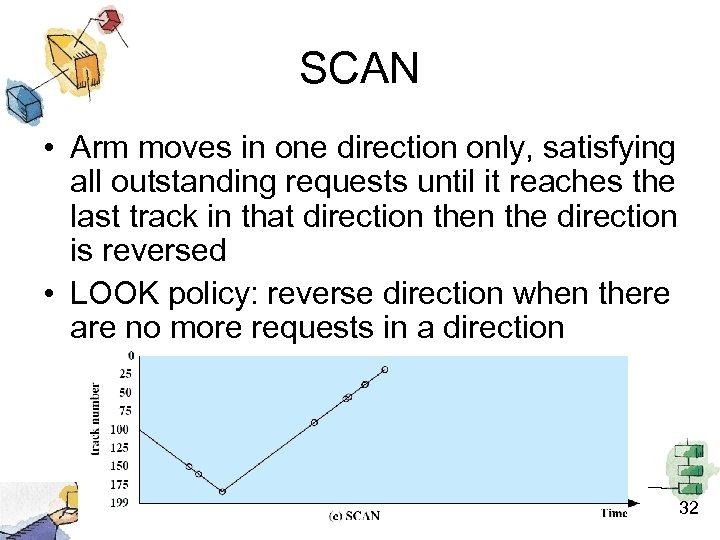 SCAN

• Arm moves in one direction only, satisfying all outstanding requests until it reaches the last track in that direction then the direction is reversed

• LOOK policy: reverse direction when there are no more requests in a direction

0
25
50
75
100
125
150
175
199
track number

(c) SCAN

Time

32